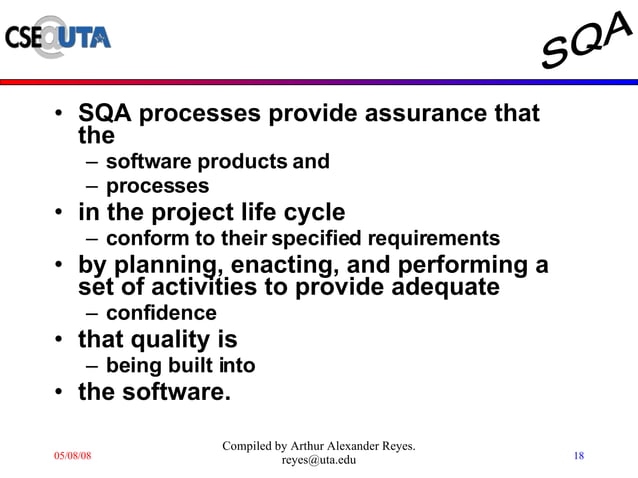 CSE@UTA

SQA

• SQA processes provide assurance that the
– software products and
– processes
• in the project life cycle
– conform to their specified requirements
• by planning, enacting, and performing a set of activities to provide adequate
– confidence
• that quality is
– being built into
• the software.

05/08/08

Compiled by Arthur Alexander Reyes. reyes@uta.edu

18